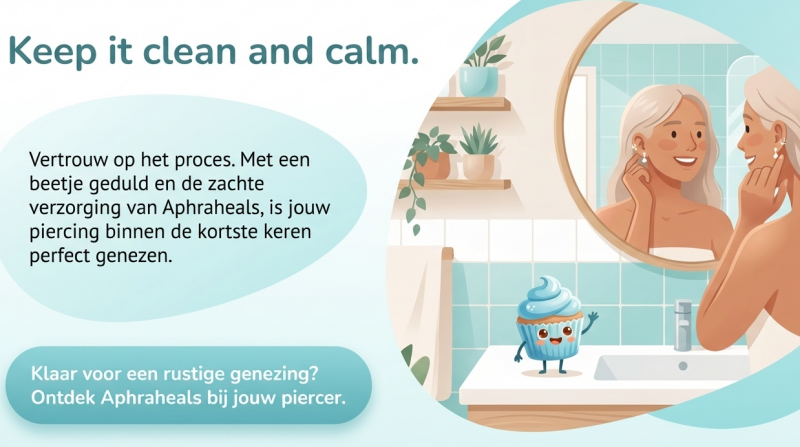 Keep it clean and calm.

Vertrouw op het proces. Met een beetje geduld en de zachte verzorging van Aphraheals, is jouw piercing binnen de kortste keren perfect genezen.

Klaar voor een rustige genezing? Ontdek Aphraheals bij jouw piercer.